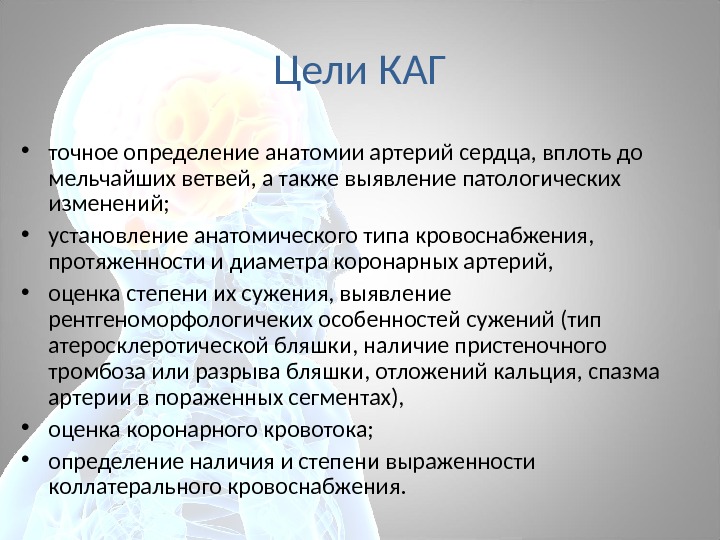 Цели КАГ

• точное определение анатомии артерий сердца, вплоть до мельчайших ветвей, а также выявление патологических изменений;
• установление анатомического типа кровоснабжения, протяженности и диаметра коронарных артерий,
• оценка степени их сужения, выявление рентгеноморфологичеких особенностей сужений (тип атеросклеротической бляшки, наличие пристеночного тромбоза или разрыва бляшки, отложений кальция, спазма артерии в пораженных сегментах),
• оценка коронарного кровотока;
• определение наличия и степени выраженности коллатерального кровоснабжения.